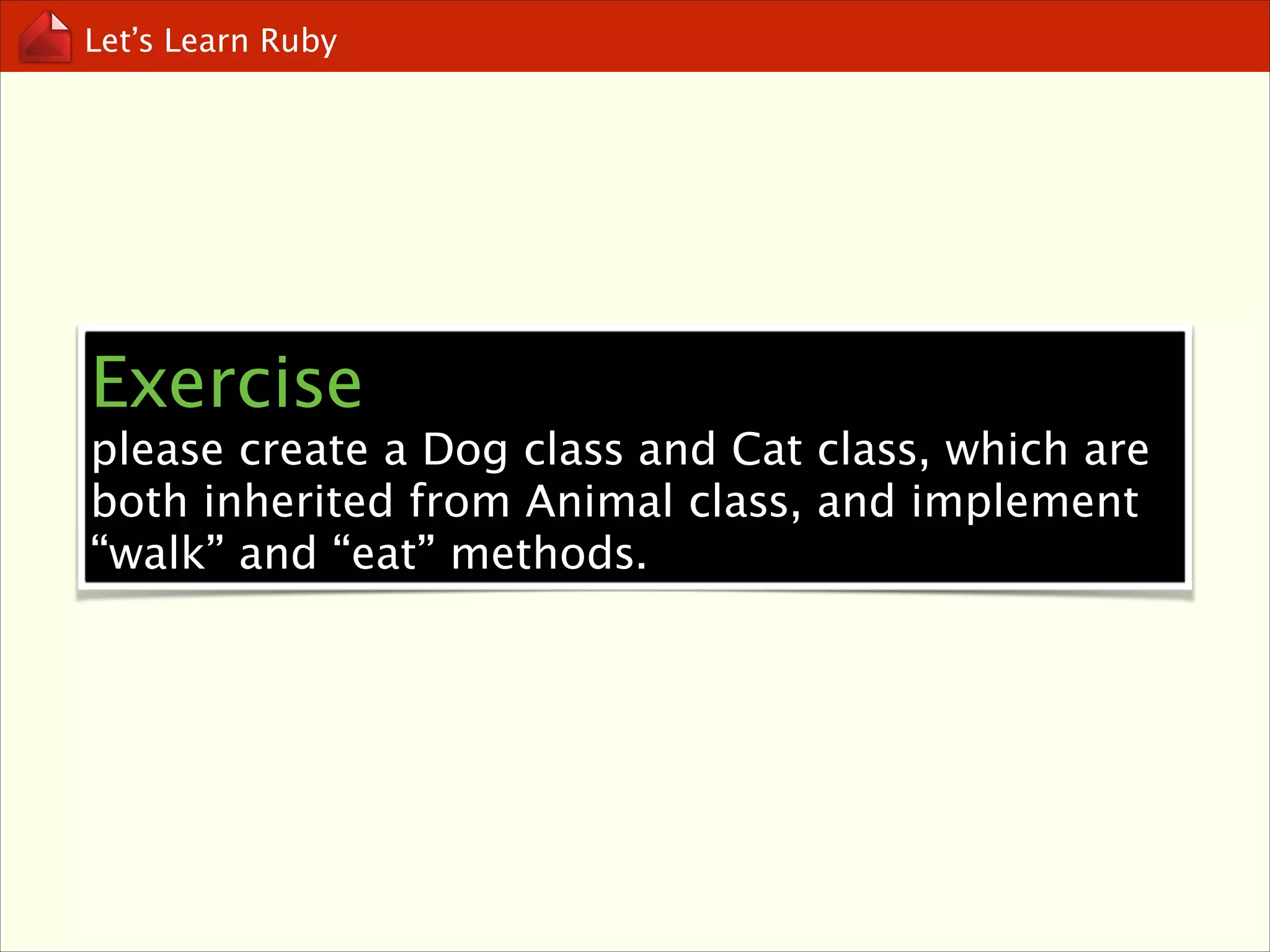 Let’s Learn Ruby

Exercise

please create a Dog class and Cat class, which are both inherited from Animal class, and implement “walk” and “eat” methods.